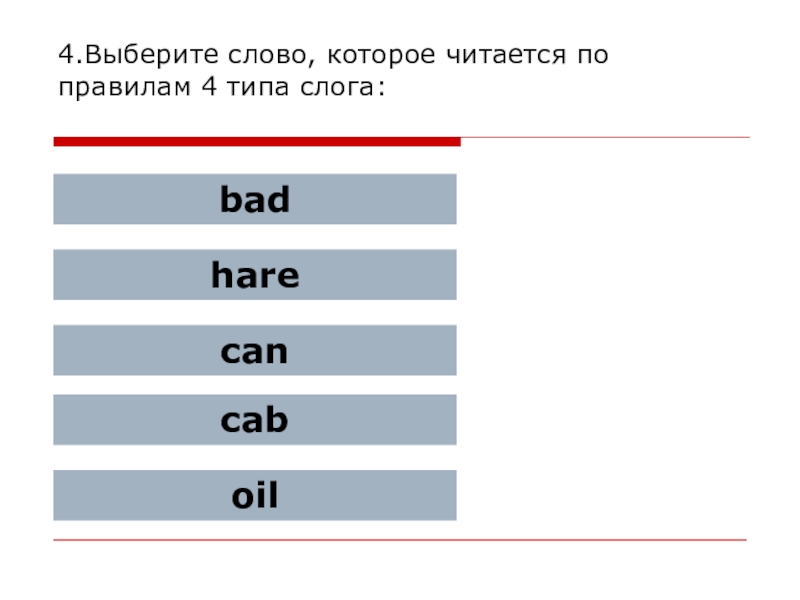 4.Выберите слово, которое читается по правилам 4 типа слога:

bad

hare

can

cab

oil